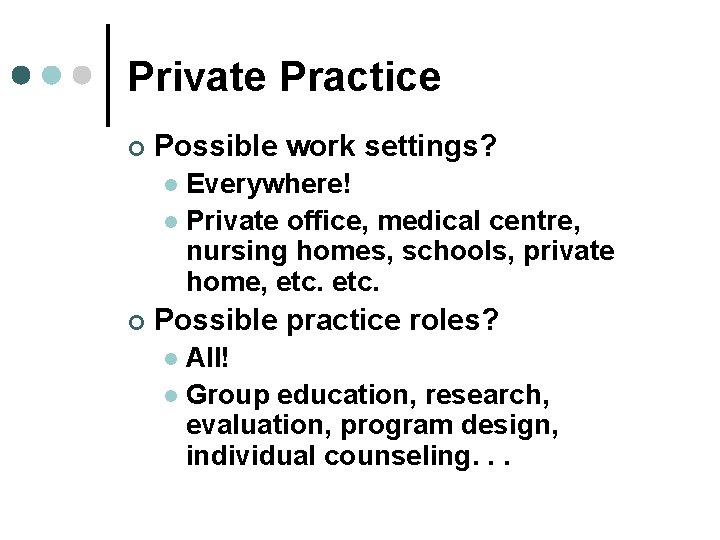 Private Practice

Possible work settings?

Everywhere!

Private office, medical centre, nursing homes, schools, private home, etc. etc.

Possible practice roles?

All!

Group education, research, evaluation, program design, individual counseling. . .